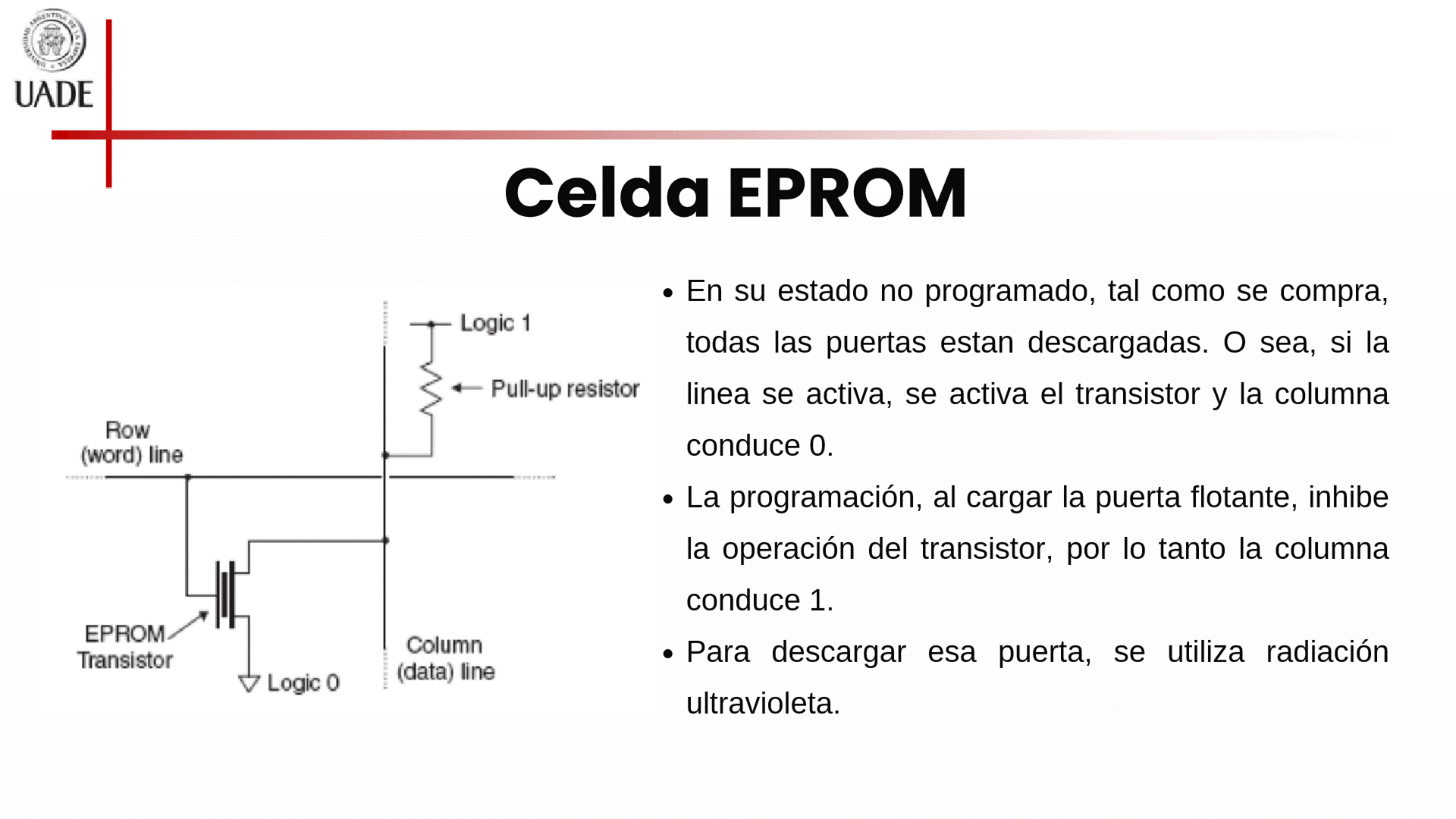 UADE

Celda EPROM

Logic 1

Pull-up resistor

Row (word) line

EPROM Transistor

Logic 0

Column (data) line

• En su estado no programado, tal como se compra, todas las puertas estan descargadas. O sea, si la linea se activa, se activa el transistor y la columna conduce 0.

• La programación, al cargar la puerta flotante, inhibe la operación del transistor, por lo tanto la columna conduce 1.

• Para descargar esa puerta, se utiliza radiación ultravioleta.